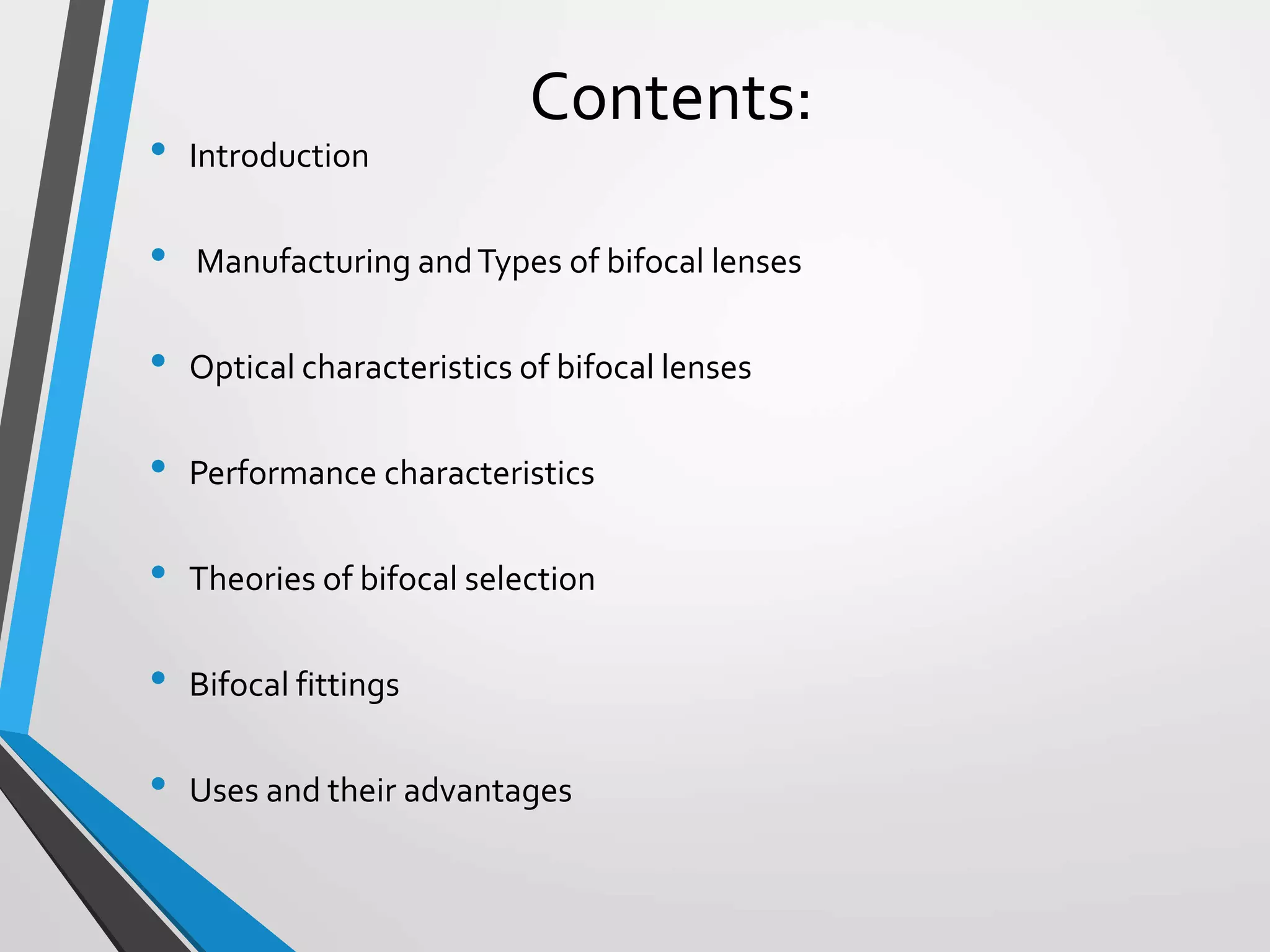 Contents:

• Introduction

• Manufacturing and Types of bifocal lenses

• Optical characteristics of bifocal lenses

• Performance characteristics

• Theories of bifocal selection

• Bifocal fittings

• Uses and their advantages